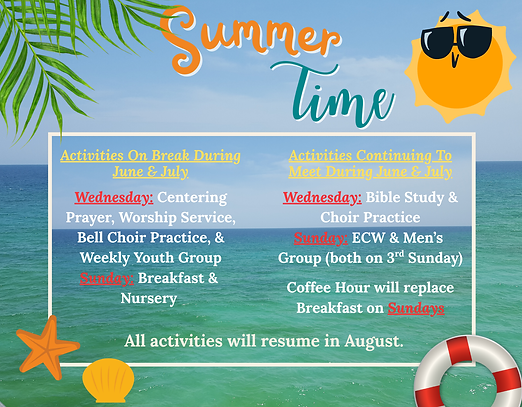 Summer Time

Activities On Break During June & July

Wednesday: Centering Prayer, Worship Service, Bell Choir Practice, & Weekly Youth Group
Sunday: Breakfast & Nursery

Activities Continuing To Meet During June & July

Wednesday: Bible Study & Choir Practice
Sunday: ECW & Men's Group (both on 3$^{rd}$ Sunday)

Coffee Hour will replace Breakfast on Sundays

All activities will resume in August.